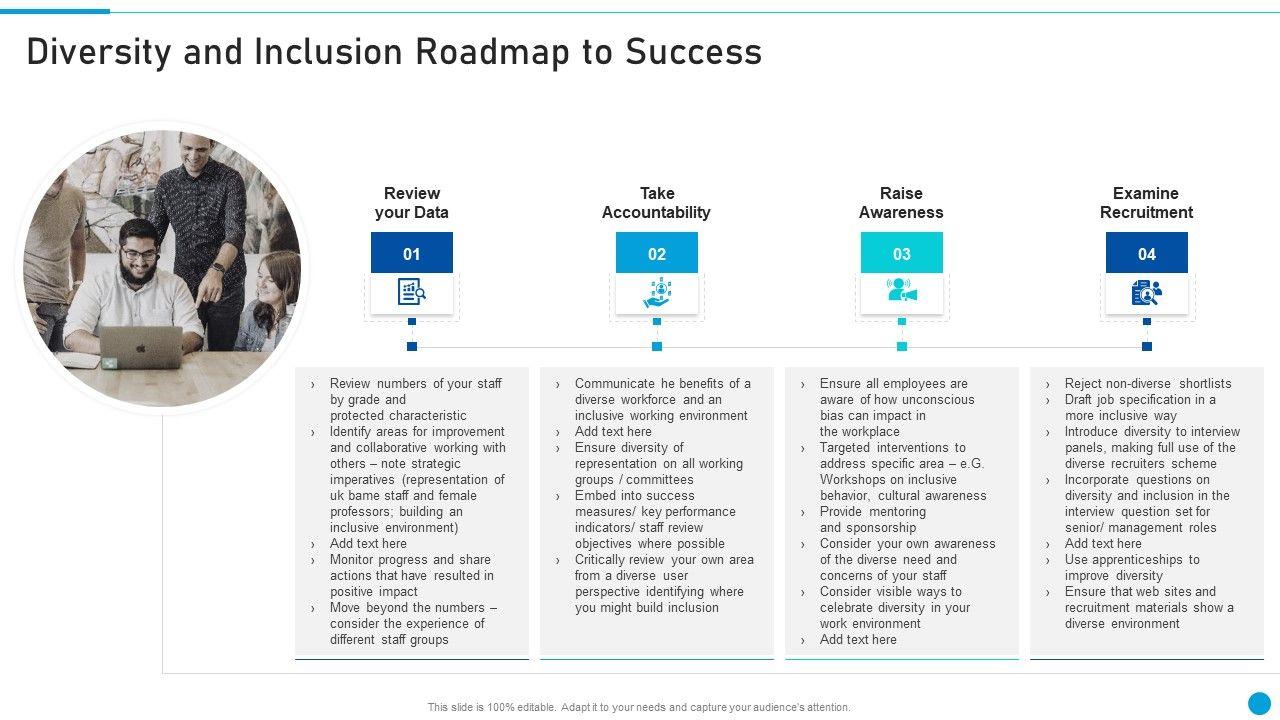 Diversity and Inclusion Roadmap to Success

Review your Data

01

› Review numbers of your staff by grade and protected characteristic
› Identify areas for improvement and collaborative working with others – note strategic imperatives (representation of uk bame staff and female professors; building an inclusive environment)
› Add text here
› Monitor progress and share actions that have resulted in positive impact
› Move beyond the numbers – consider the experience of different staff groups

Take Accountability

02

› Communicate he benefits of a diverse workforce and an inclusive working environment
› Add text here
› Ensure diversity of representation on all working groups / committees
› Embed into success measures/ key performance indicators/ staff review objectives where possible
› Critically review your own area from a diverse user perspective identifying where you might build inclusion

Raise Awareness

03

› Ensure all employees are aware of how unconscious bias can impact in the workplace
› Targeted interventions to address specific area – e.G. Workshops on inclusive behavior, cultural awareness
› Provide mentoring and sponsorship
› Consider your own awareness of the diverse need and concerns of your staff
› Consider visible ways to celebrate diversity in your work environment
› Add text here

Examine Recruitment

04

› Reject non-diverse shortlists
› Draft job specification in a more inclusive way
› Introduce diversity to interview panels, making full use of the diverse recruiters scheme
› Incorporate questions on diversity and inclusion in the interview question set for senior/ management roles
› Add text here
› Use apprenticeships to improve diversity
› Ensure that web sites and recruitment materials show a diverse environment

This slide is 100% editable. Adapt it to your needs and capture your audience's attention.